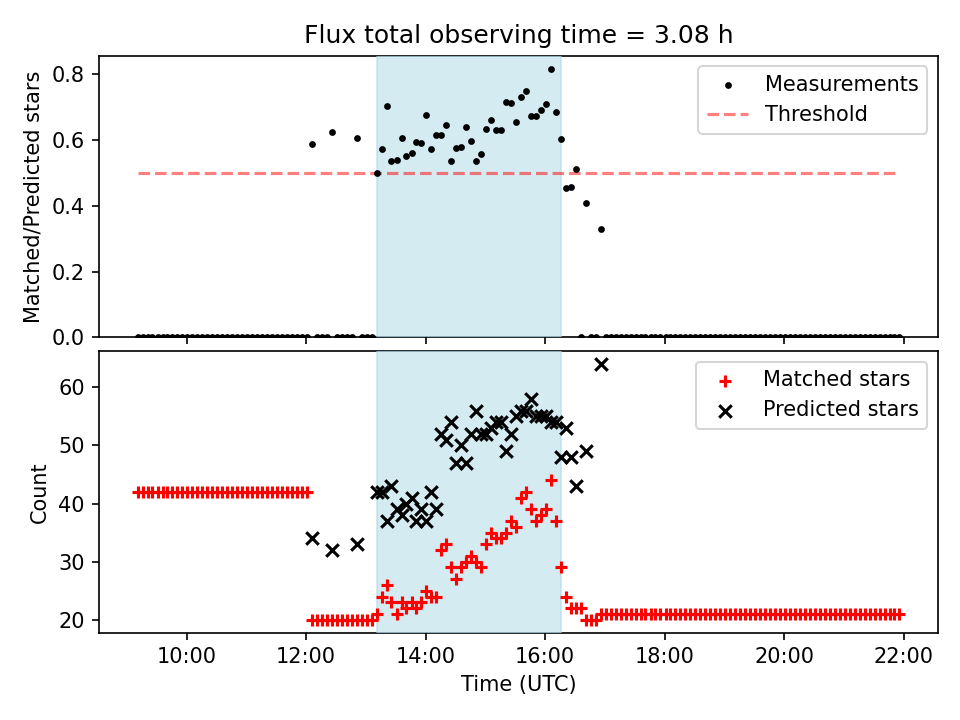 Flux total observing time = 3.08 h

Matched/Predicted stars

0.8
0.6
0.4
0.2
0.0

Measurements
Threshold

Count

60
50
40
30
20

Matched stars
Predicted stars

10:00
12:00
14:00
16:00
18:00
20:00
22:00

Time (UTC)